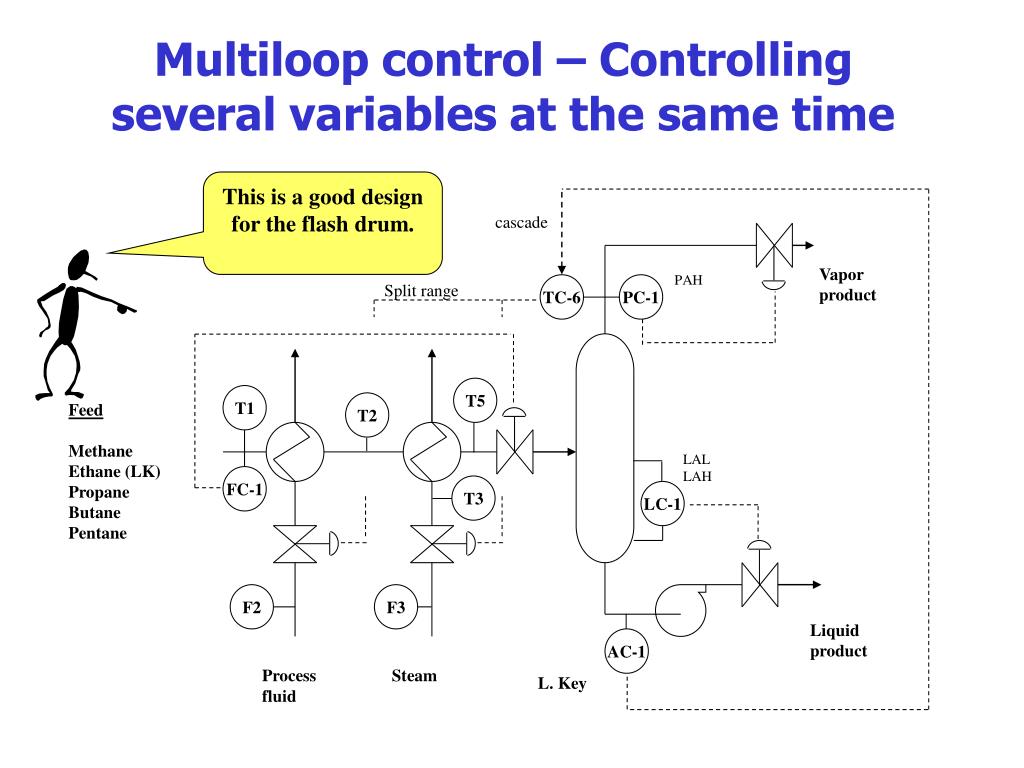 Multiloop control – Controlling several variables at the same time

This is a good design for the flash drum.

cascade

Split range

TC-6

PC-1

PAH

Vapor product

Feed

Methane
Ethane (LK)
Propane
Butane
Pentane

T1

T2

T5

FC-1

T3

LAL
LAH

LC-1

F2

F3

AC-1

Liquid product

Process fluid

Steam

L. Key